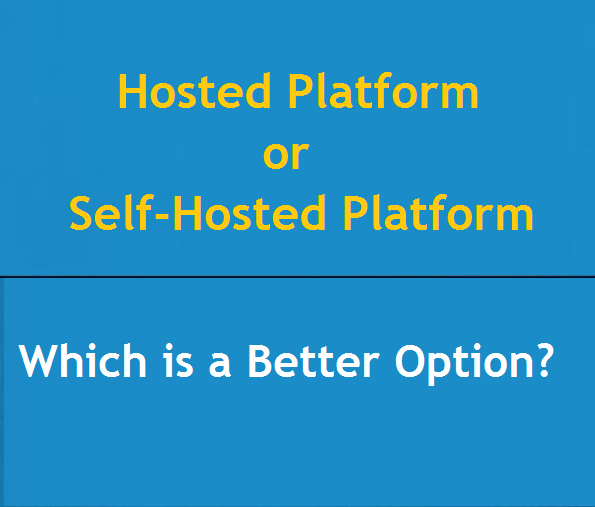 Hosted Platform
or
Self-Hosted Platform

Which is a Better Option?